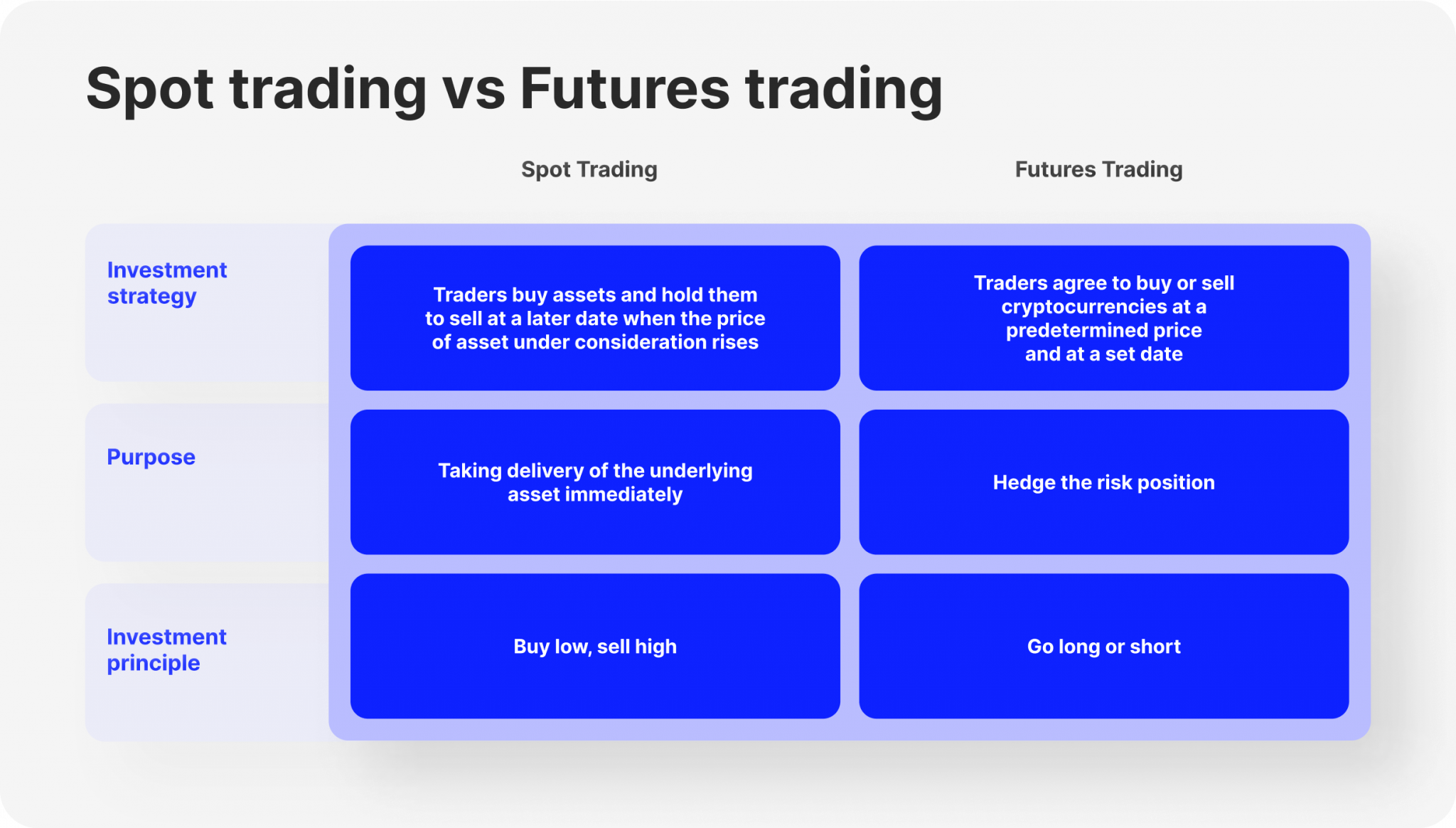 Spot trading vs Futures trading

| | Spot Trading | Futures Trading |
|---|---|---|
| Investment strategy | Traders buy assets and hold them to sell at a later date when the price of asset under consideration rises | Traders agree to buy or sell cryptocurrencies at a predetermined price and at a set date |
| Purpose | Taking delivery of the underlying asset immediately | Hedge the risk position |
| Investment principle | Buy low, sell high | Go long or short |